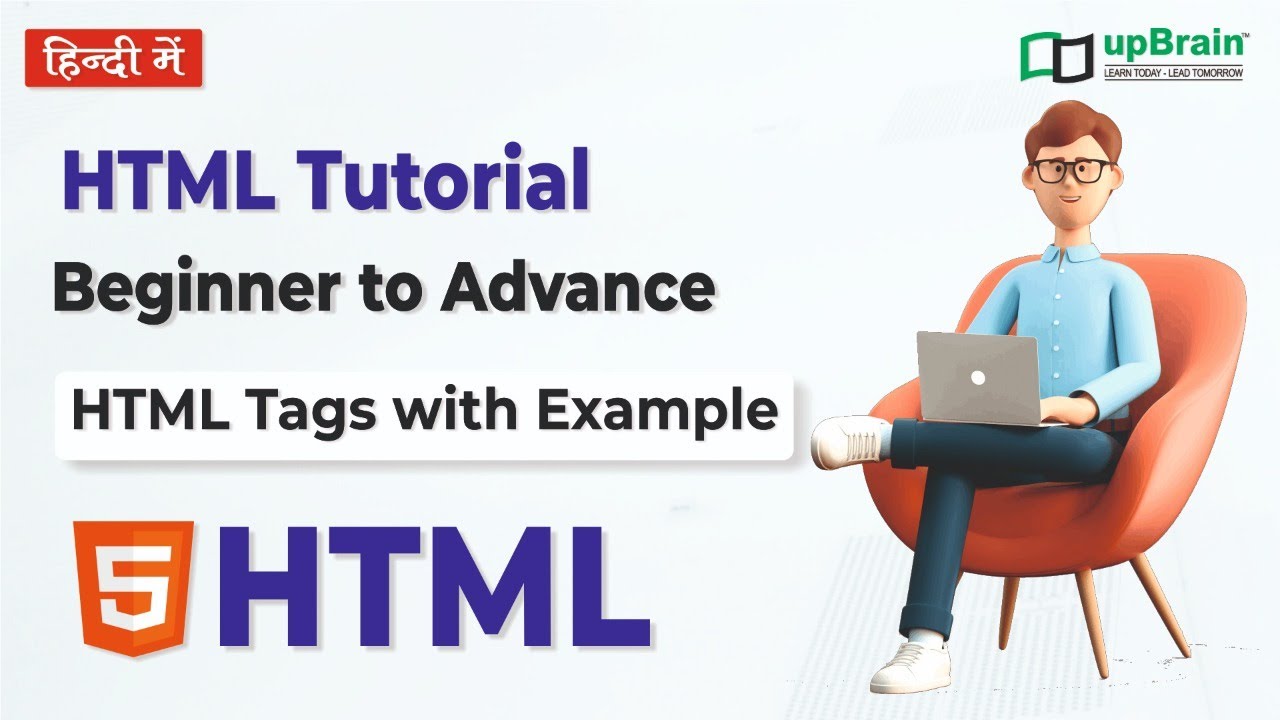 हिन्दी में

upBrain™
LEARN TODAY - LEAD TOMORROW

HTML Tutorial
Beginner to Advance

HTML Tags with Example

5 HTML